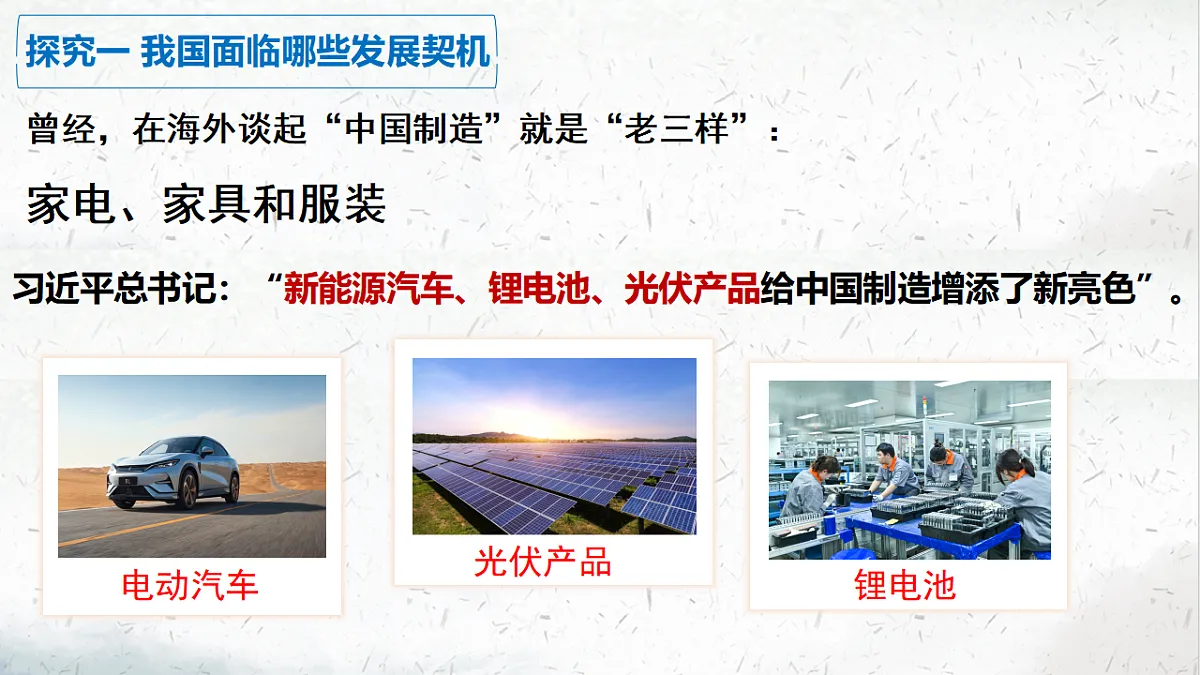 探究一 我国面临哪些发展契机

曾经，在海外谈起“中国制造”就是“老三样”：

家电、家具和服装

习近平总书记：“新能源汽车、锂电池、光伏产品给中国制造增添了新亮色”。

电动汽车

光伏产品

锂电池